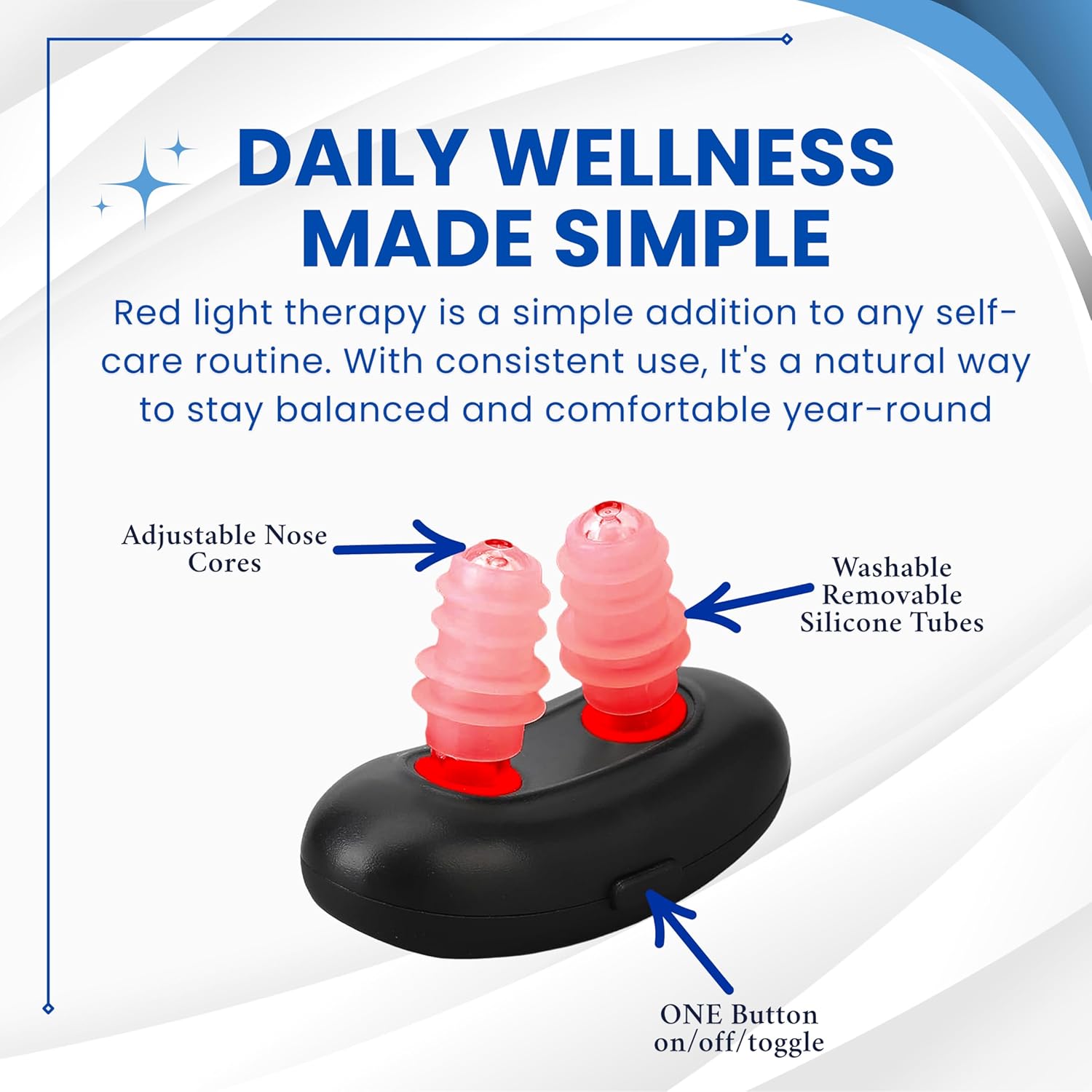 DAILY WELLNESS MADE SIMPLE

Red light therapy is a simple addition to any self-care routine. With consistent use, It's a natural way to stay balanced and comfortable year-round

Adjustable Nose Cores

Washable Removable Silicone Tubes

ONE Button on/off/toggle